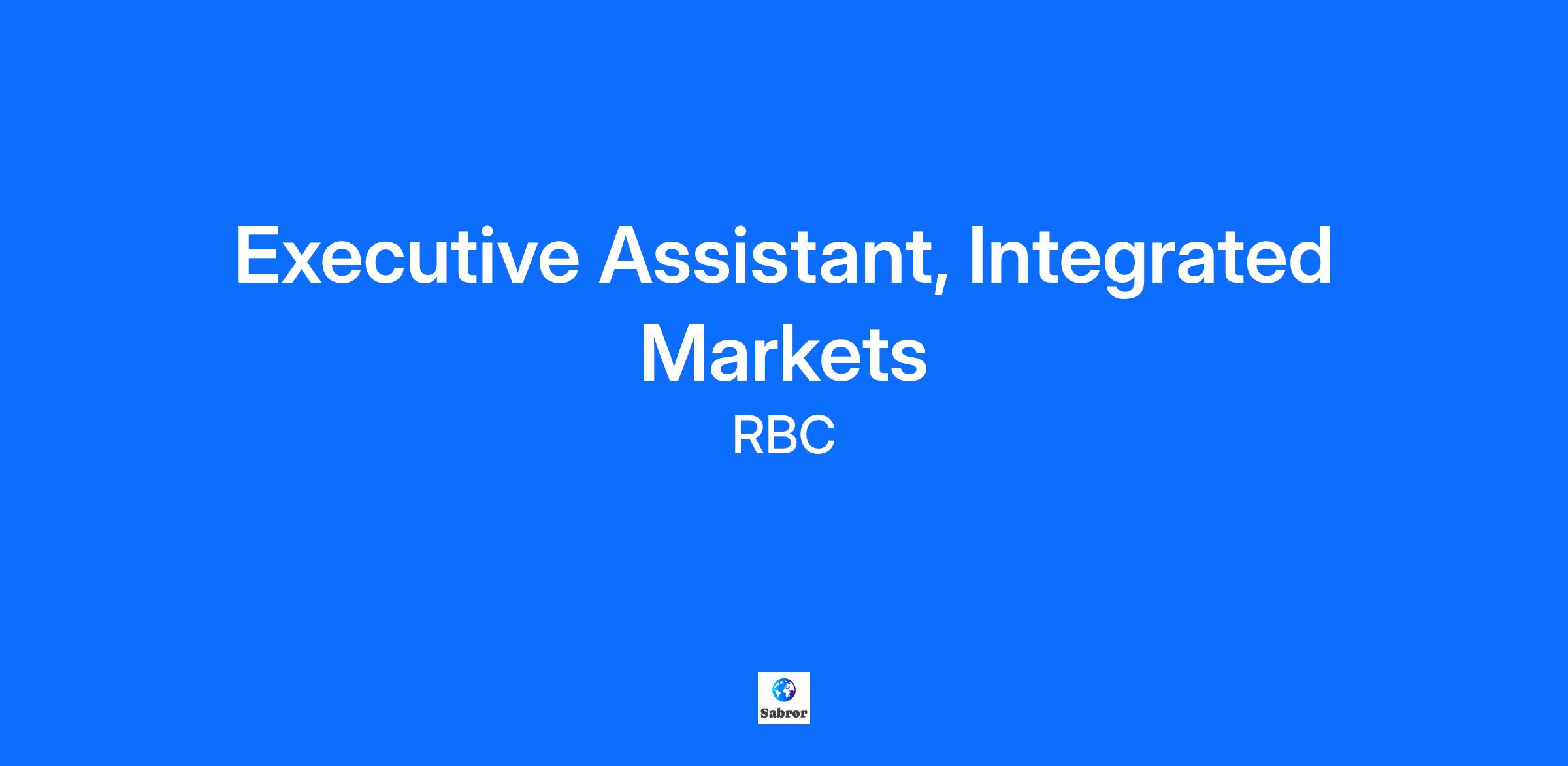 Executive Assistant, Integrated Markets

RBC

Sabror